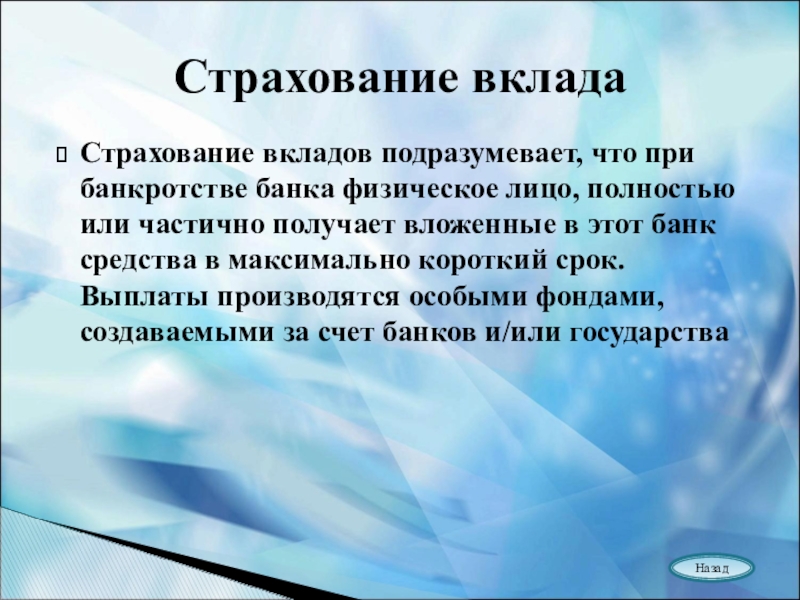 Страхование вклада

Страхование вкладов подразумевает, что при банкротстве банка физическое лицо, полностью или частично получает вложенные в этот банк средства в максимально короткий срок. Выплаты производятся особыми фондами, создаваемыми за счет банков и/или государства

Назад